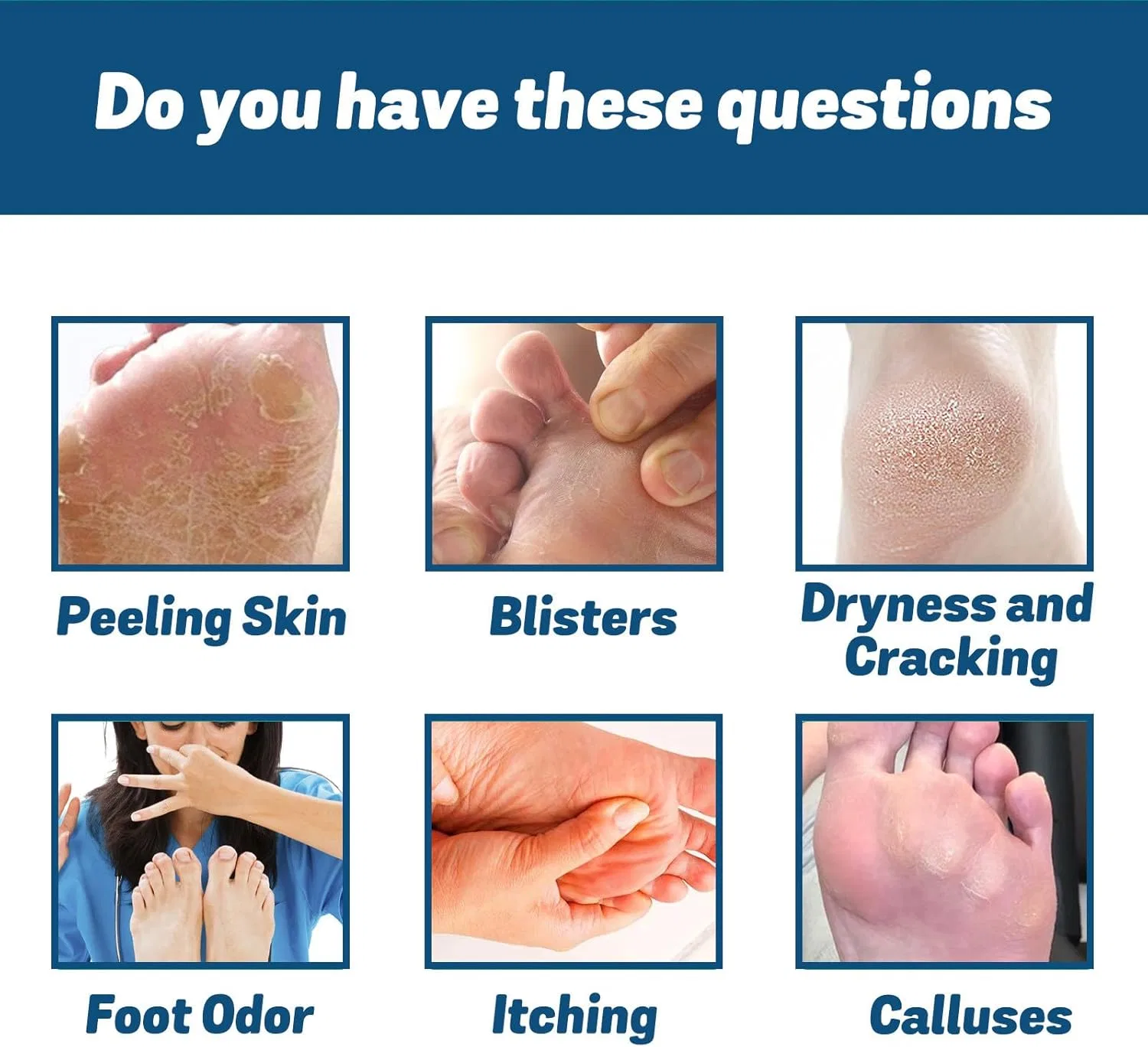 Do you have these questions

Peeling Skin

Blisters

Dryness and Cracking

Foot Odor

Itching

Calluses